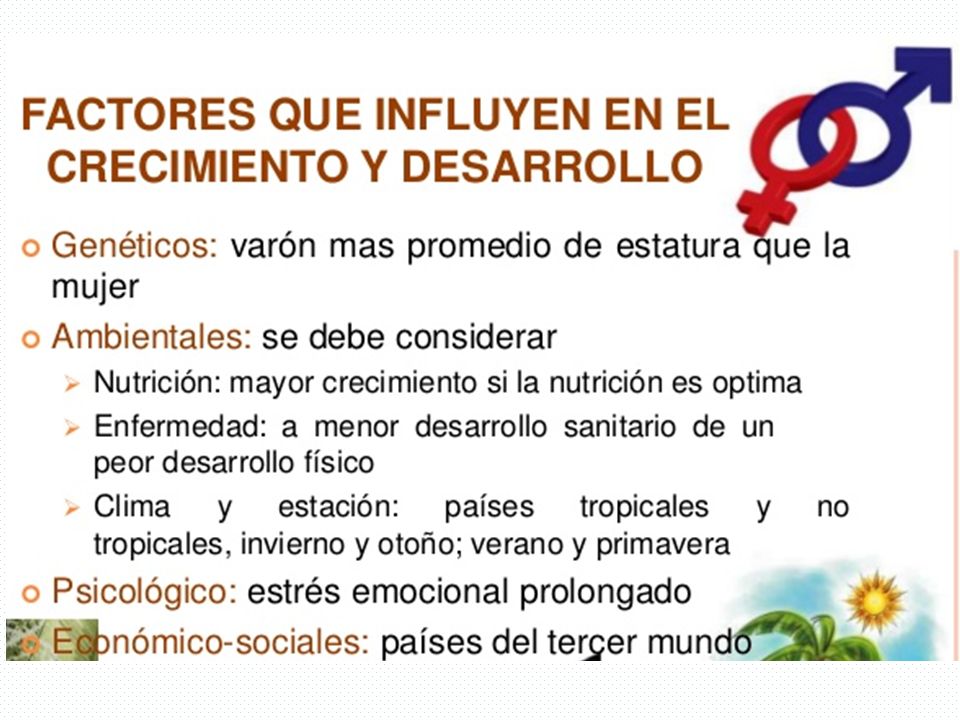 FACTORES QUE INFLUYEN EN EL CRECIMIENTO Y DESARROLLO

Genéticos: varón mas promedio de estatura que la mujer

Ambientales: se debe considerar

Nutrición: mayor crecimiento si la nutrición es optima

Enfermedad: a menor desarrollo sanitario de un peor desarrollo físico

Clima y estación: países tropicales y no tropicales, invierno y otoño; verano y primavera

Psicológico: estrés emocional prolongado

Económico-sociales: países del tercer mundo